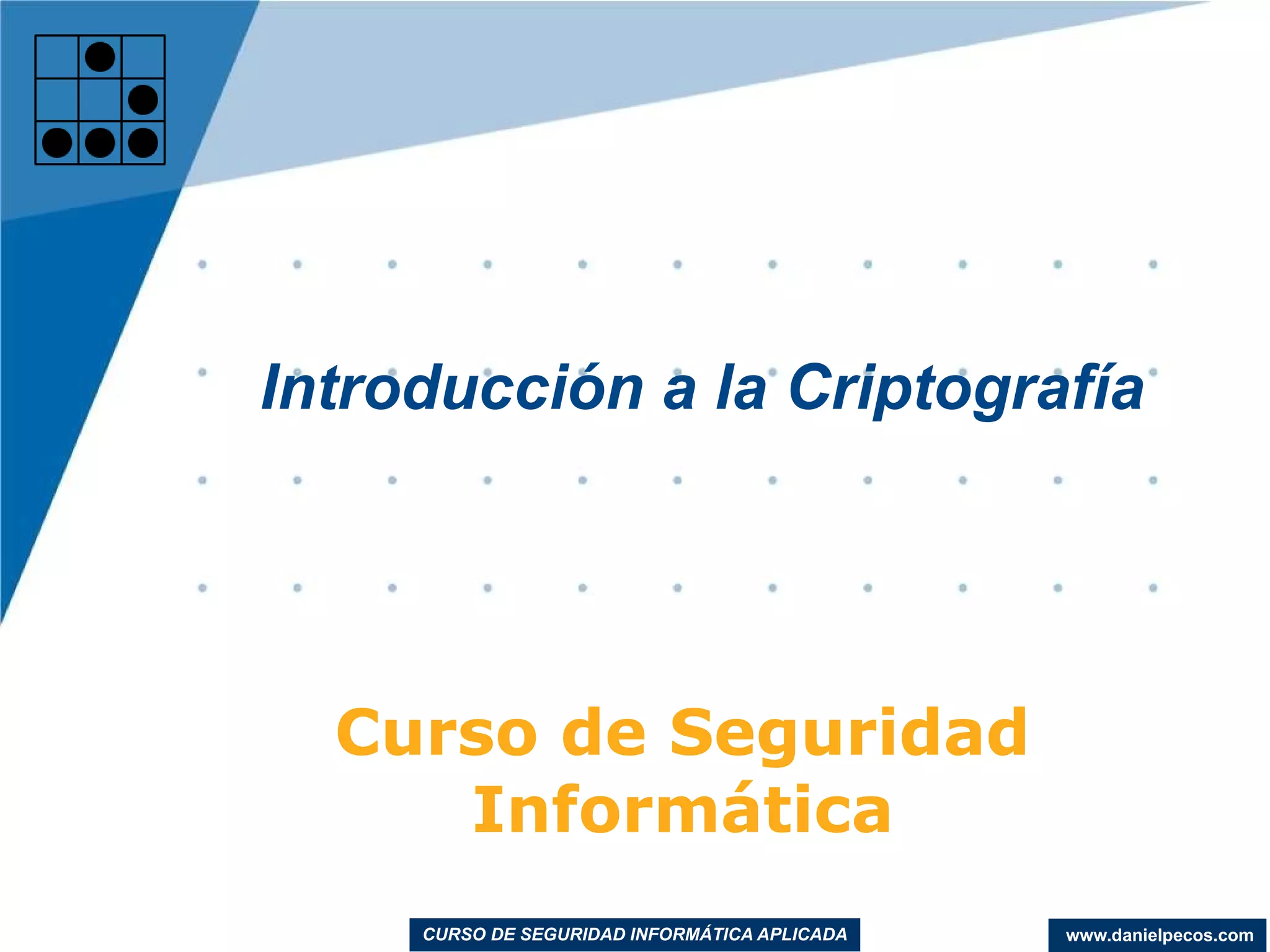 Introducción a la Criptografía

Curso de Seguridad Informática

CURSO DE SEGURIDAD INFORMÁTICA APLICADA

www.danielpecos.com